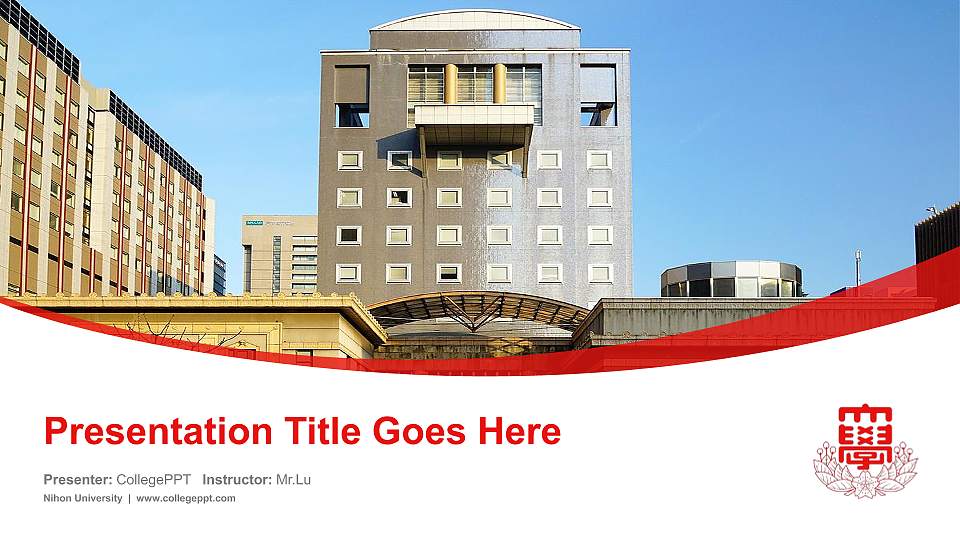 Presentation Title Goes Here

Presenter: CollegePPT Instructor: Mr.Lu

Nihon University | www.collegeppt.com

學